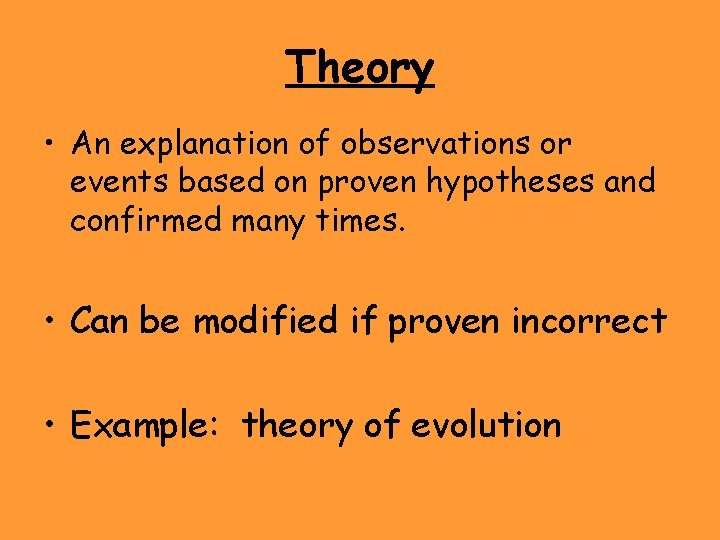 Theory

• An explanation of observations or events based on proven hypotheses and confirmed many times.

• Can be modified if proven incorrect

• Example: theory of evolution